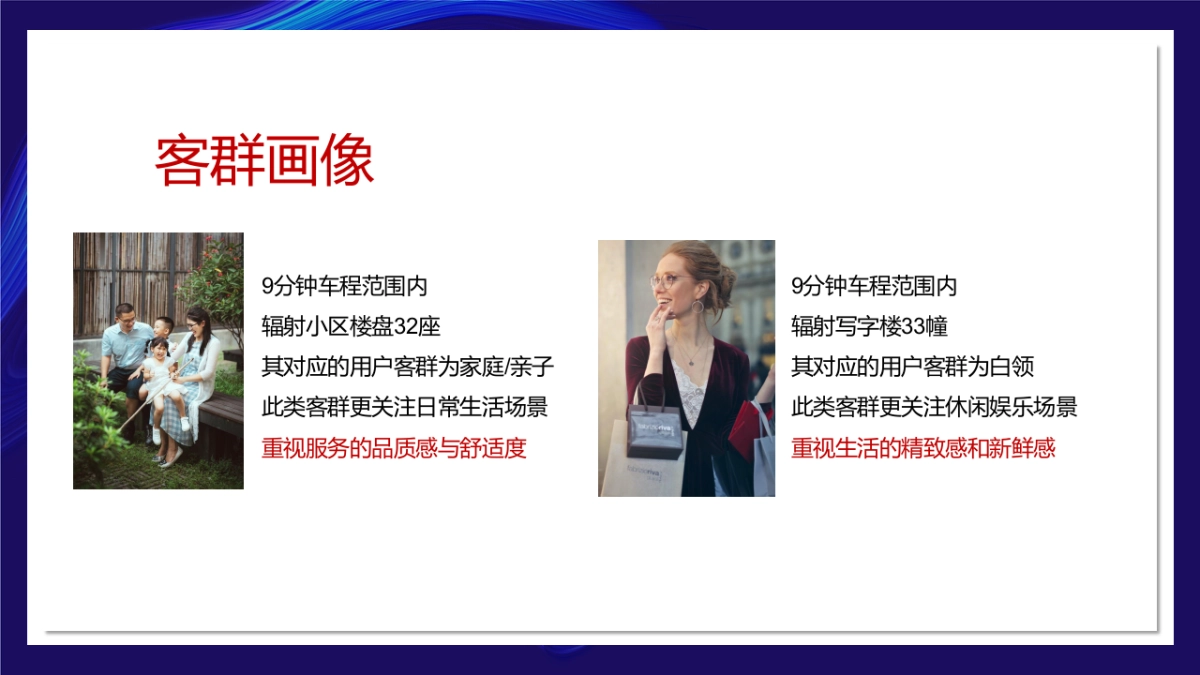 客群画像

9分钟车程范围内
辐射小区楼盘32座
其对应的用户客群为家庭/亲子
此类客群更关注日常生活场景
重视服务的品质感与舒适度

9分钟车程范围内
辐射写字楼33幢
其对应的用户客群为白领
此类客群更关注休闲娱乐场景
重视生活的精致感和新鲜感